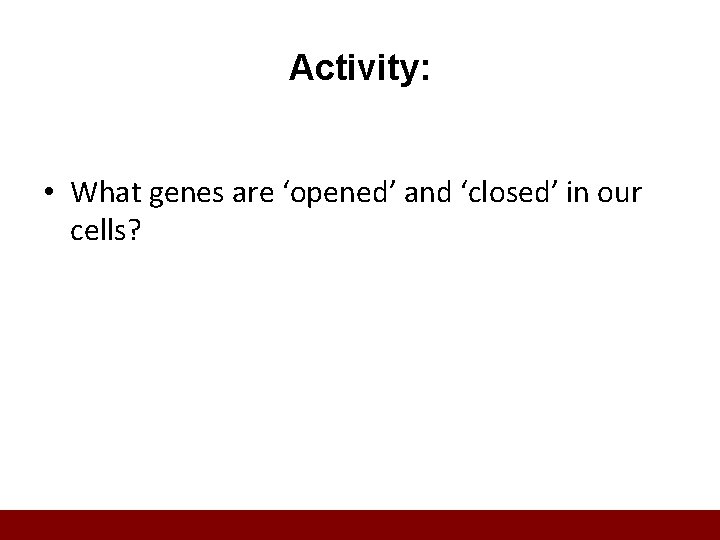 Activity:

• What genes are ‘opened’ and ‘closed’ in our cells?